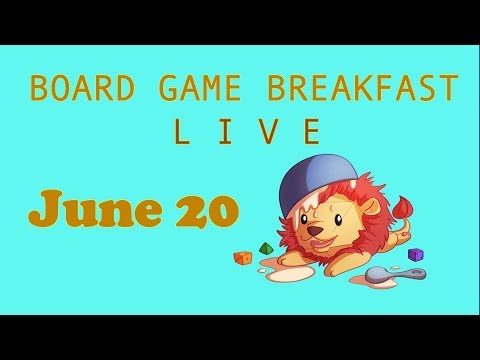 BOARD GAME BREAKFAST
L I V E

June 20